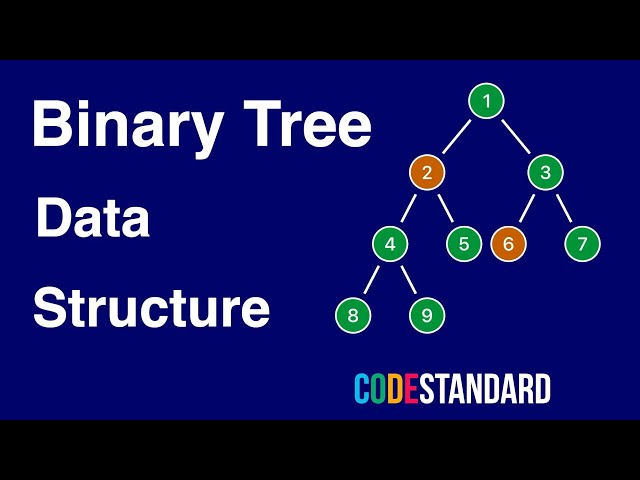 Binary Tree

Data

Structure

1
2
3
4
5
6
7
8
9

CODESTANDARD